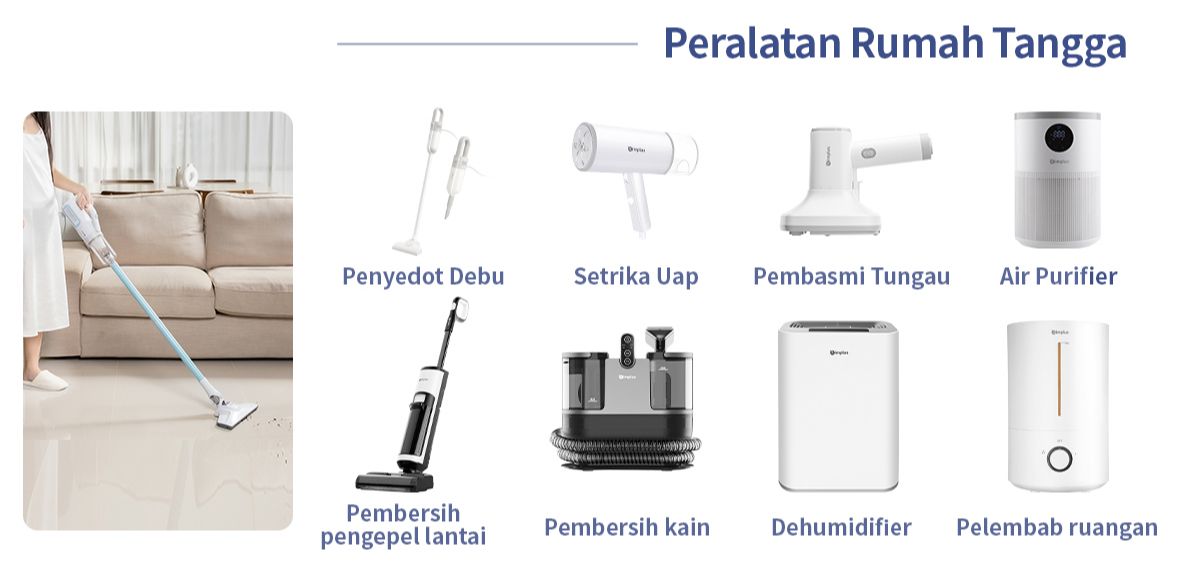 Peralatan Rumah Tangga

Penyedot Debu

Setrika Uap

Pembasmi Tungau

Air Purifier

Pembersih pengepel lantai

Pembersih kain

Dehumidifier

Pelembab ruangan